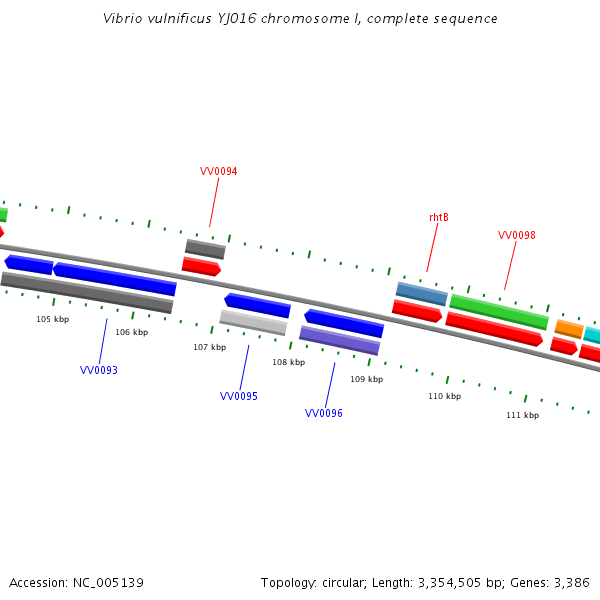 Vibrio vulnificus YJ016 chromosome I, complete sequence

VV0094

rhtB

VV0098

105 kbp

106 kbp

107 kbp

108 kbp

109 kbp

110 kbp

111 kbp

VV0093

VV0095

VV0096

Accession: NC_005139

Topology: circular; Length: 3,354,505 bp; Genes: 3,386